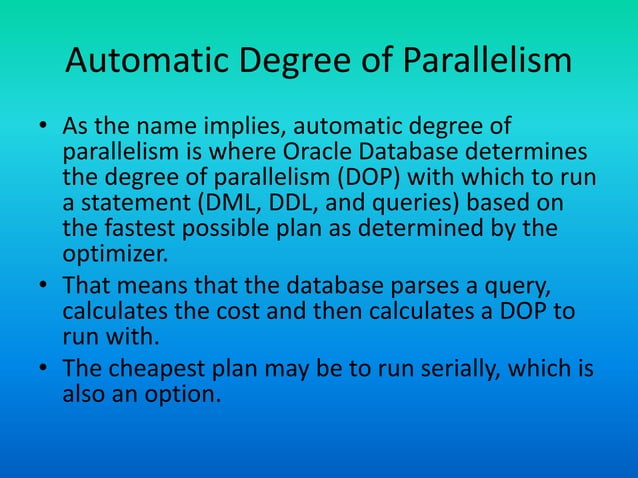 Automatic Degree of Parallelism

• As the name implies, automatic degree of parallelism is where Oracle Database determines the degree of parallelism (DOP) with which to run a statement (DML, DDL, and queries) based on the fastest possible plan as determined by the optimizer.

• That means that the database parses a query, calculates the cost and then calculates a DOP to run with.

• The cheapest plan may be to run serially, which is also an option.